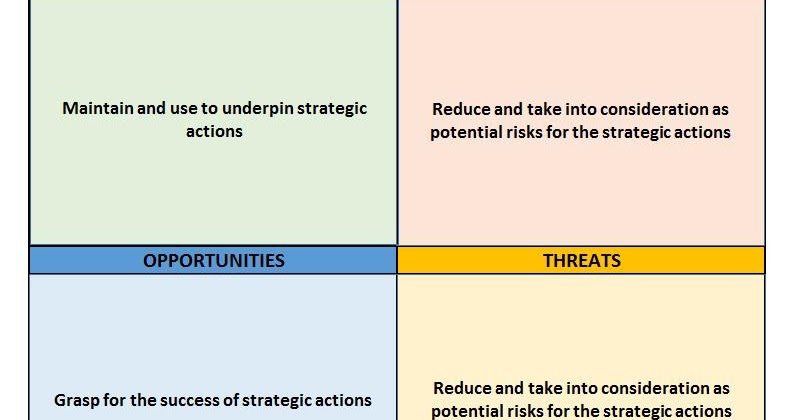 | Maintain and use to underpin strategic actions | Reduce and take into consideration as potential risks for the strategic actions |
|---|---|
| **OPPORTUNITIES** | **THREATS** |
| Grasp for the success of strategic actions | Reduce and take into consideration as potential risks for the strategic actions |